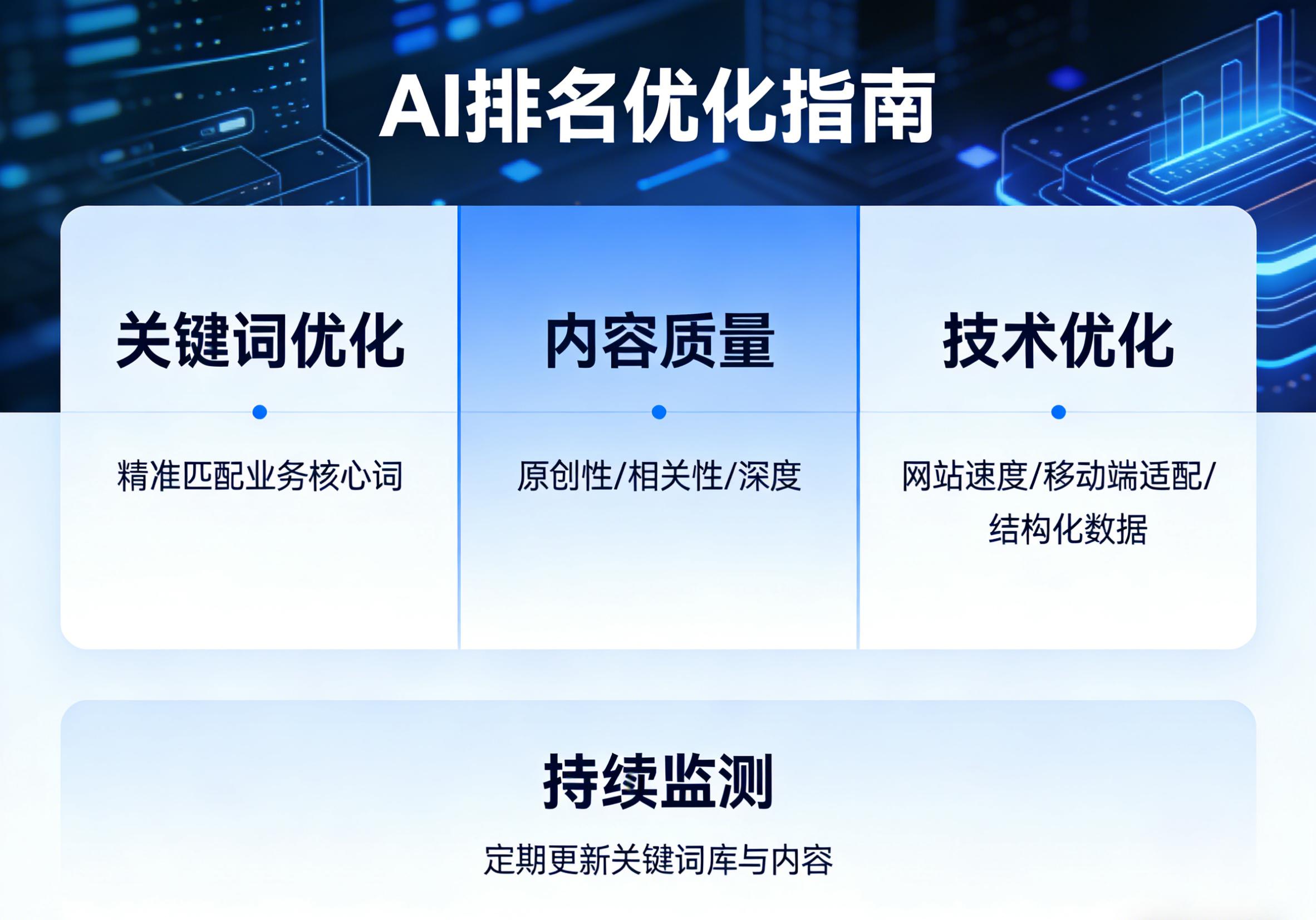 AI排名优化指南

关键词优化

精准匹配业务核心词

内容质量

原创性/相关性/深度

技术优化

网站速度/移动端适配/结构化数据

持续监测

定期更新关键词库与内容